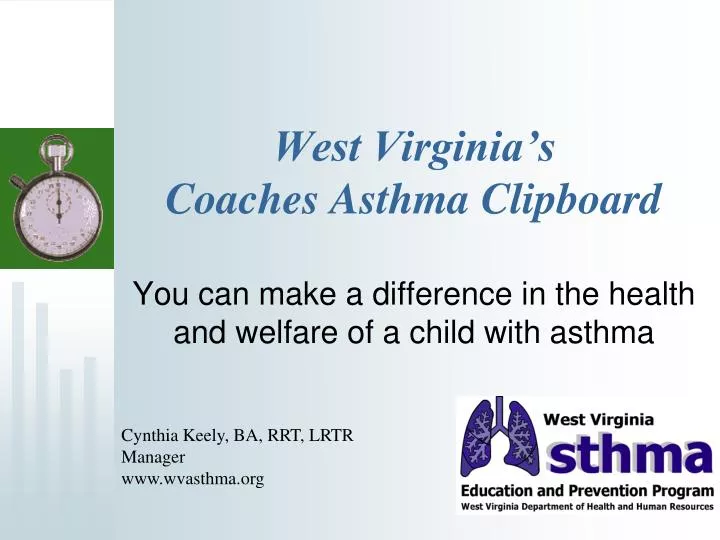 West Virginia's
Coaches Asthma Clipboard

You can make a difference in the health and welfare of a child with asthma

Cynthia Keely, BA, RRT, LRTR
Manager
www.wvasthma.org

West Virginia
sthma
Education and Prevention Program
West Virginia Department of Health and Human Resources